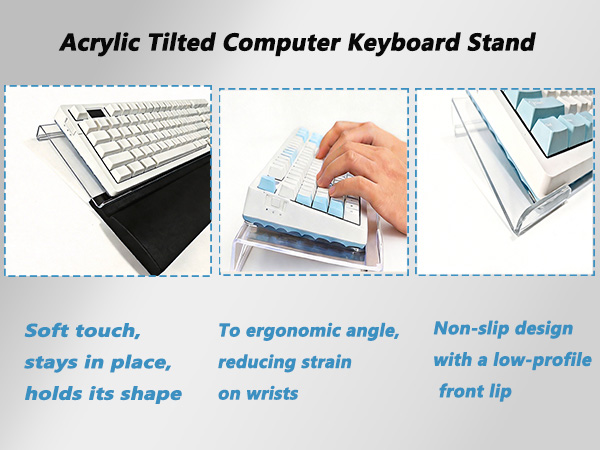 Acrylic Tilted Computer Keyboard Stand

Soft touch, stays in place, holds its shape

To ergonomic angle, reducing strain on wrists

Non-slip design with a low-profile front lip